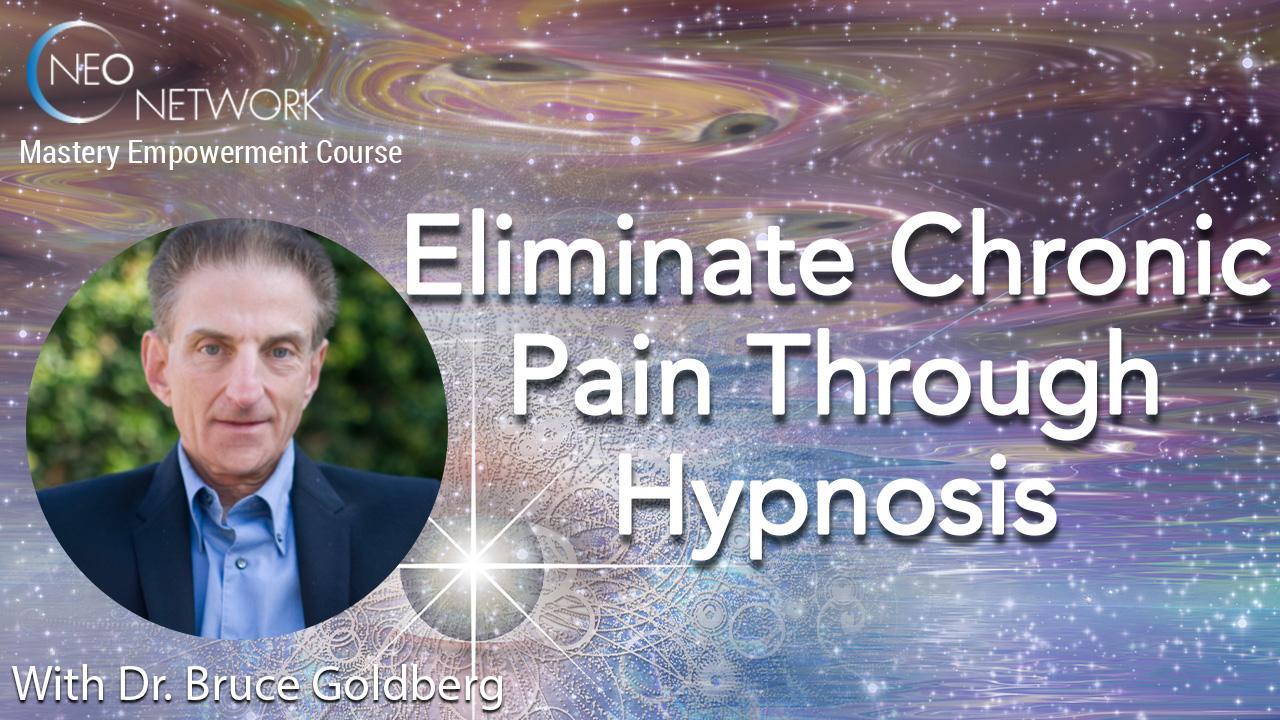 NEO NETWORK
Mastery Empowerment Course

Eliminate Chronic Pain Through Hypnosis

With Dr. Bruce Goldberg